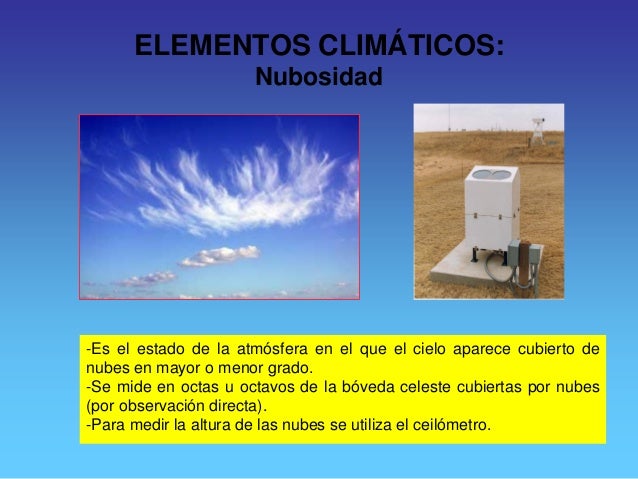 ELEMENTOS CLIMÁTICOS:
Nubosidad

-Es el estado de la atmósfera en el que el cielo aparece cubierto de nubes en mayor o menor grado.
-Se mide en octas u octavos de la bóveda celeste cubiertas por nubes (por observación directa).
-Para medir la altura de las nubes se utiliza el ceilómetro.